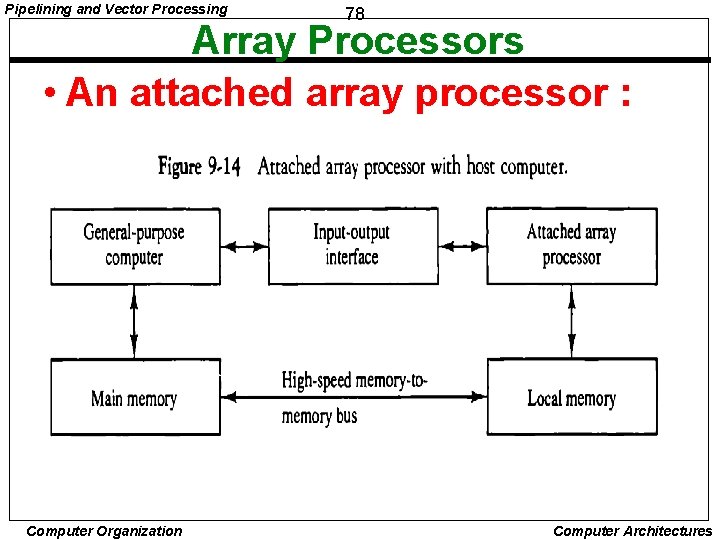 Pipelining and Vector Processing

78

Array Processors

• An attached array processor :

Figure 9-14 Attached array processor with host computer.

General-purpose computer

Input-output interface

Attached array processor

Main memory

High-speed memory-to-memory bus

Local memory

Computer Organization

Computer Architectures